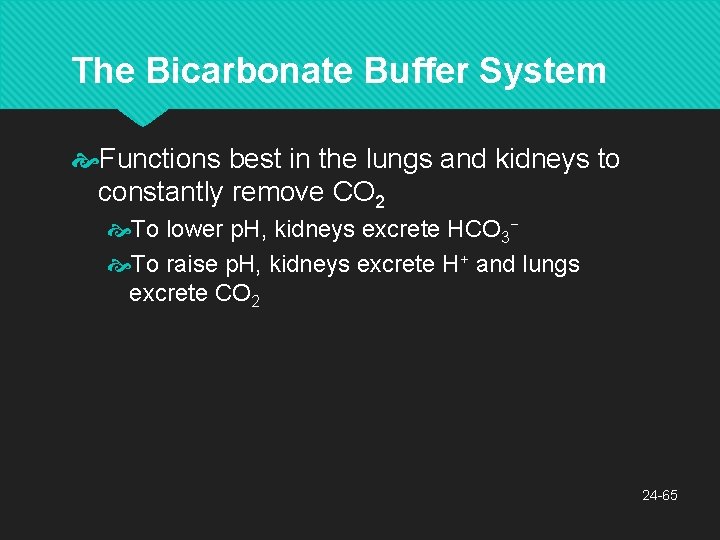 The Bicarbonate Buffer System

Functions best in the lungs and kidneys to constantly remove $CO_2$

To lower pH, kidneys excrete $HCO_3^-$

To raise pH, kidneys excrete $H^+$ and lungs excrete $CO_2$

24-65